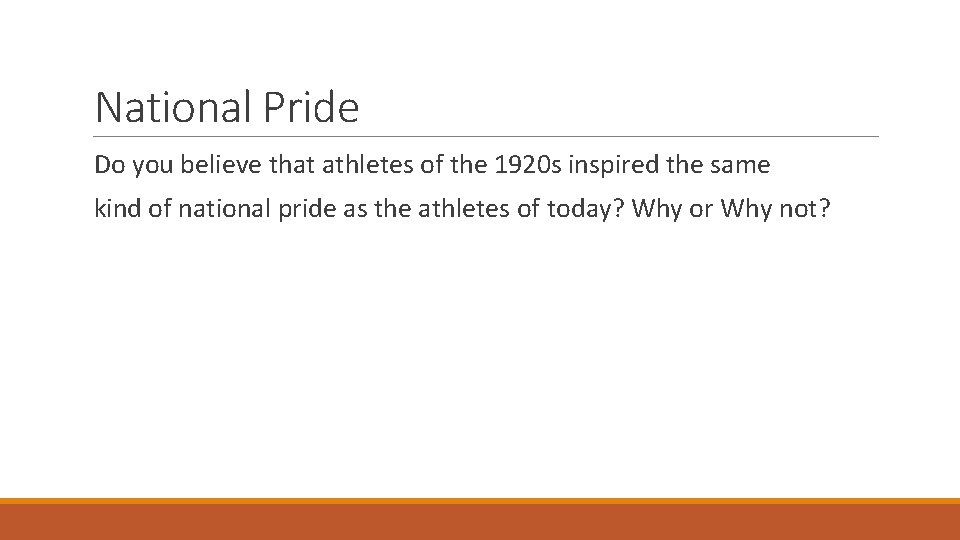 National Pride

Do you believe that athletes of the 1920s inspired the same kind of national pride as the athletes of today? Why or Why not?